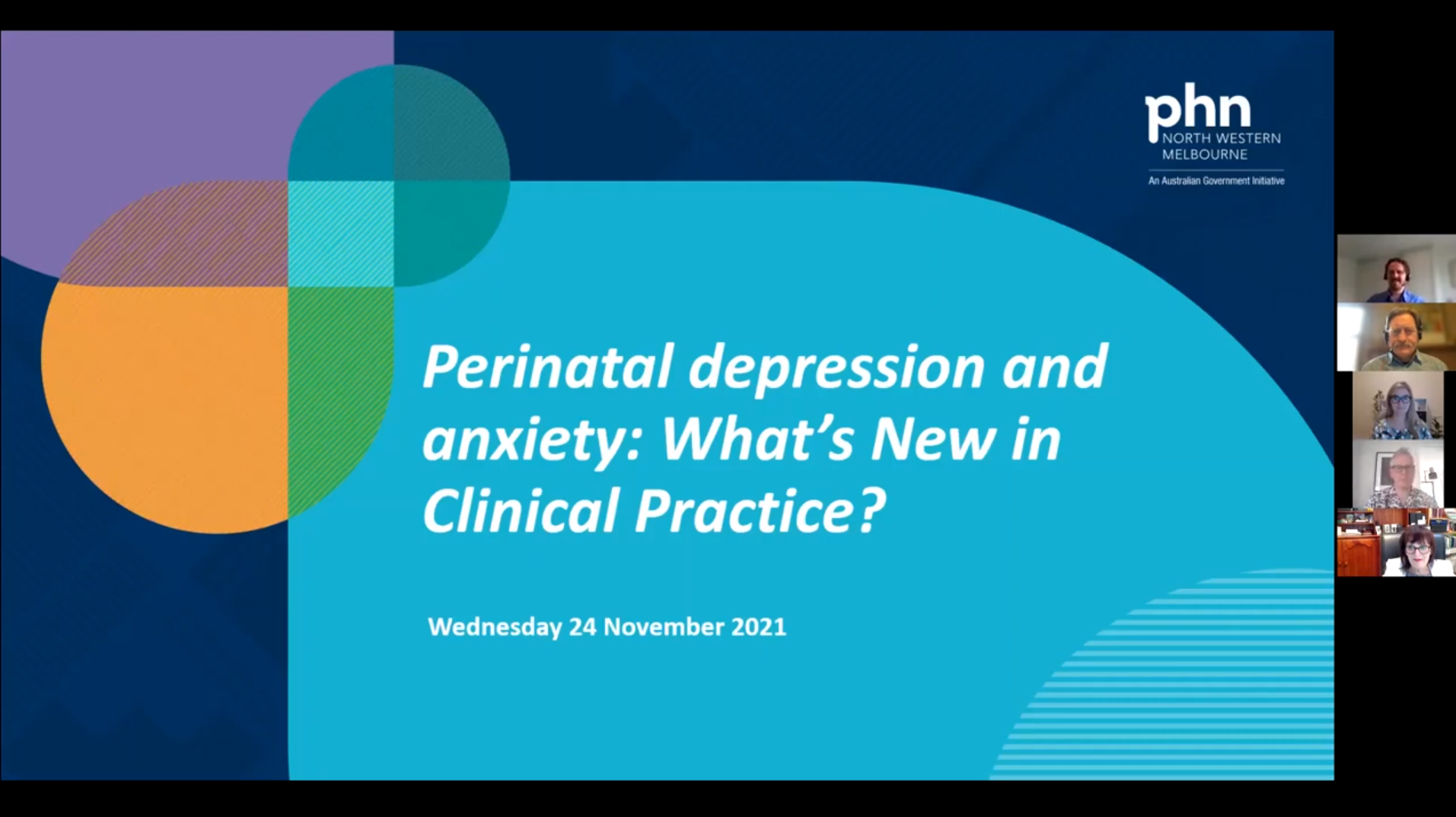 phn
NORTH WESTERN MELBOURNE
An Australian Government Initiative

Perinatal depression and anxiety: What's New in Clinical Practice?

Wednesday 24 November 2021